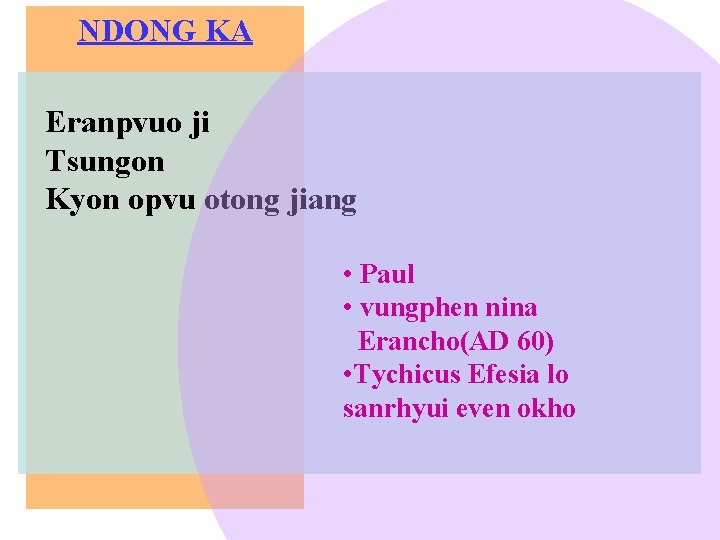 NDONG KA

Eranpvuo ji
Tsungon
Kyon opvu otong jiang

• Paul
• vungphen nina Erancho(AD 60)
•Tychicus Efesia lo sanrhyui even okho